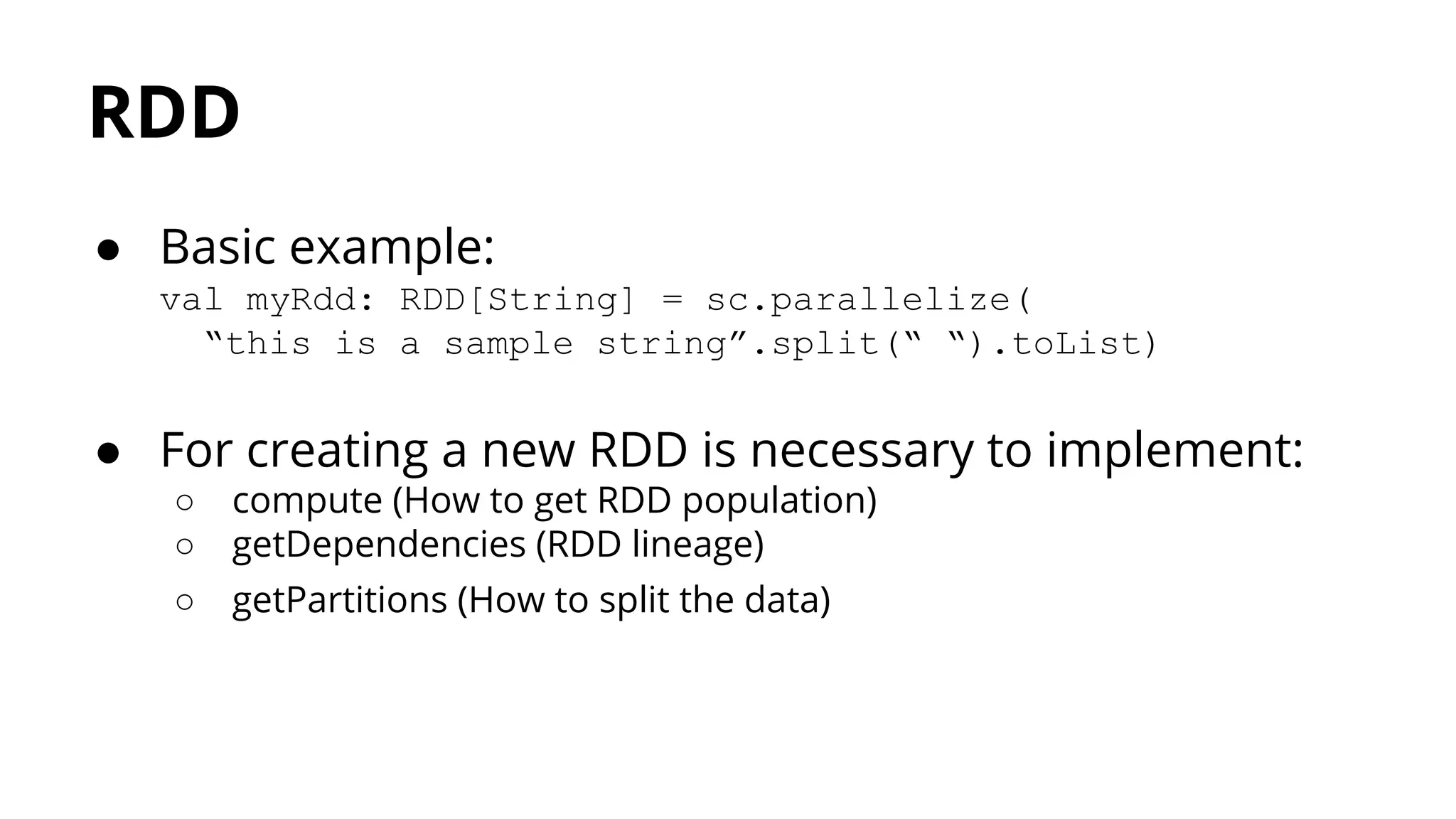 RDD

● Basic example:
val myRdd: RDD[String] = sc.parallelize(
  “this is a sample string”.split(“ “).toList)

● For creating a new RDD is necessary to implement:
○ compute (How to get RDD population)
○ getDependencies (RDD lineage)
○ getPartitions (How to split the data)